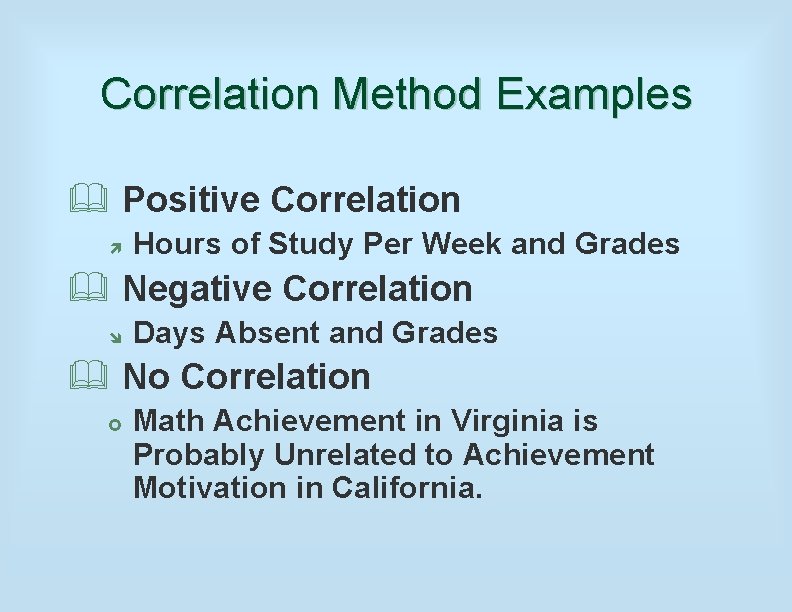 Correlation Method Examples

Positive Correlation

Hours of Study Per Week and Grades

Negative Correlation

Days Absent and Grades

No Correlation

Math Achievement in Virginia is Probably Unrelated to Achievement Motivation in California.